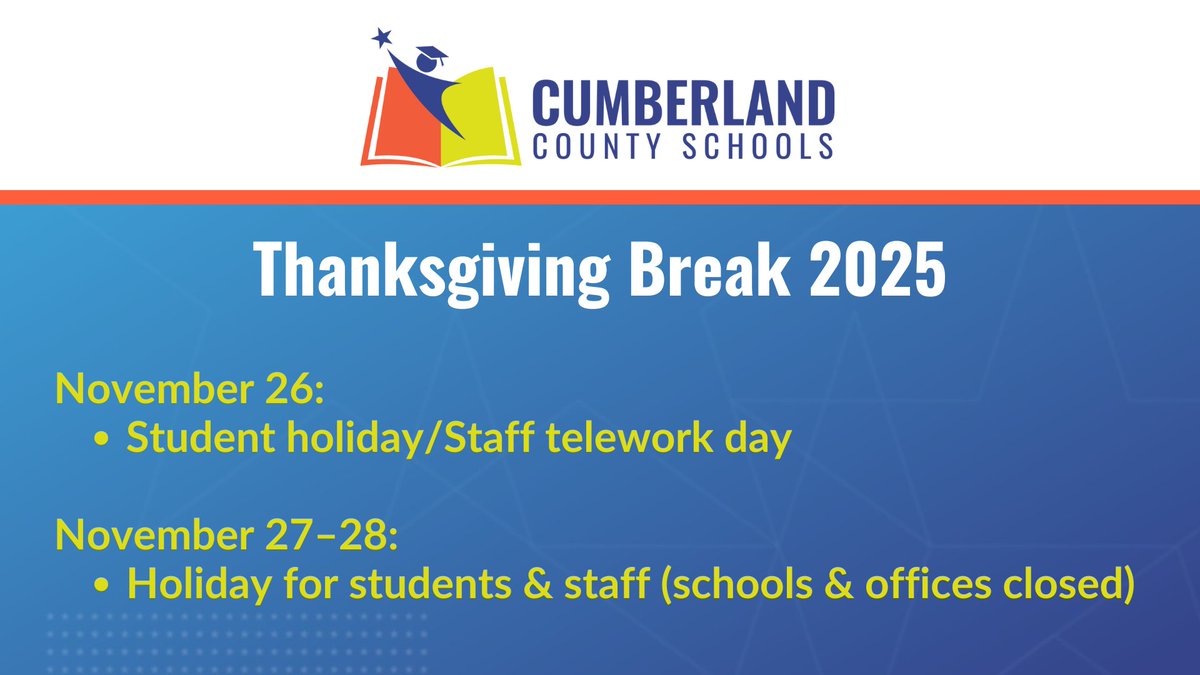 CUMBERLAND
COUNTY SCHOOLS

Thanksgiving Break 2025

November 26:
• Student holiday/Staff telework day

November 27–28:
• Holiday for students & staff (schools & offices closed)